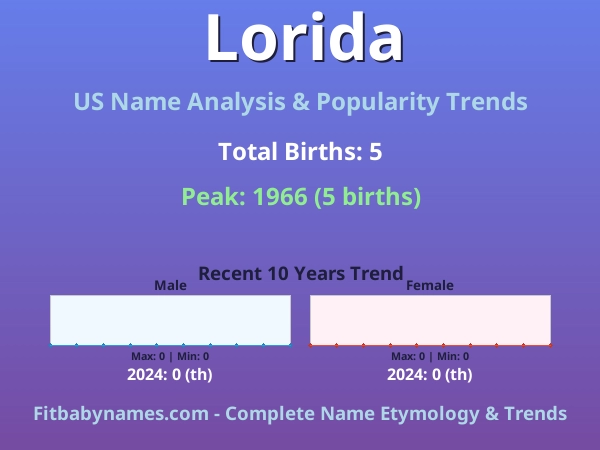 Lorida

US Name Analysis & Popularity Trends

Total Births: 5

Peak: 1966 (5 births)

Recent 10 Years Trend

Male

Max: 0 | Min: 0

2024: 0 (th)

Female

Max: 0 | Min: 0

2024: 0 (th)

Fitbabynames.com - Complete Name Etymology & Trends